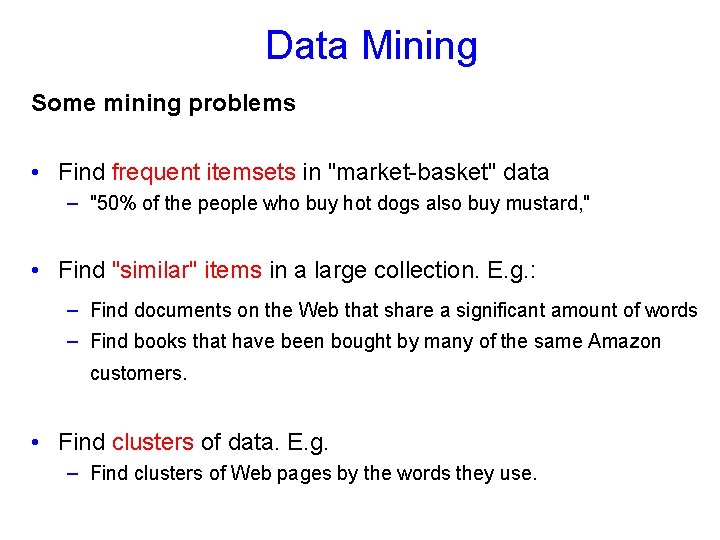 Data Mining

Some mining problems

• Find frequent itemsets in "market-basket" data
– "50% of the people who buy hot dogs also buy mustard,"

• Find "similar" items in a large collection. E.g.:
– Find documents on the Web that share a significant amount of words
– Find books that have been bought by many of the same Amazon customers.

• Find clusters of data. E.g.
– Find clusters of Web pages by the words they use.